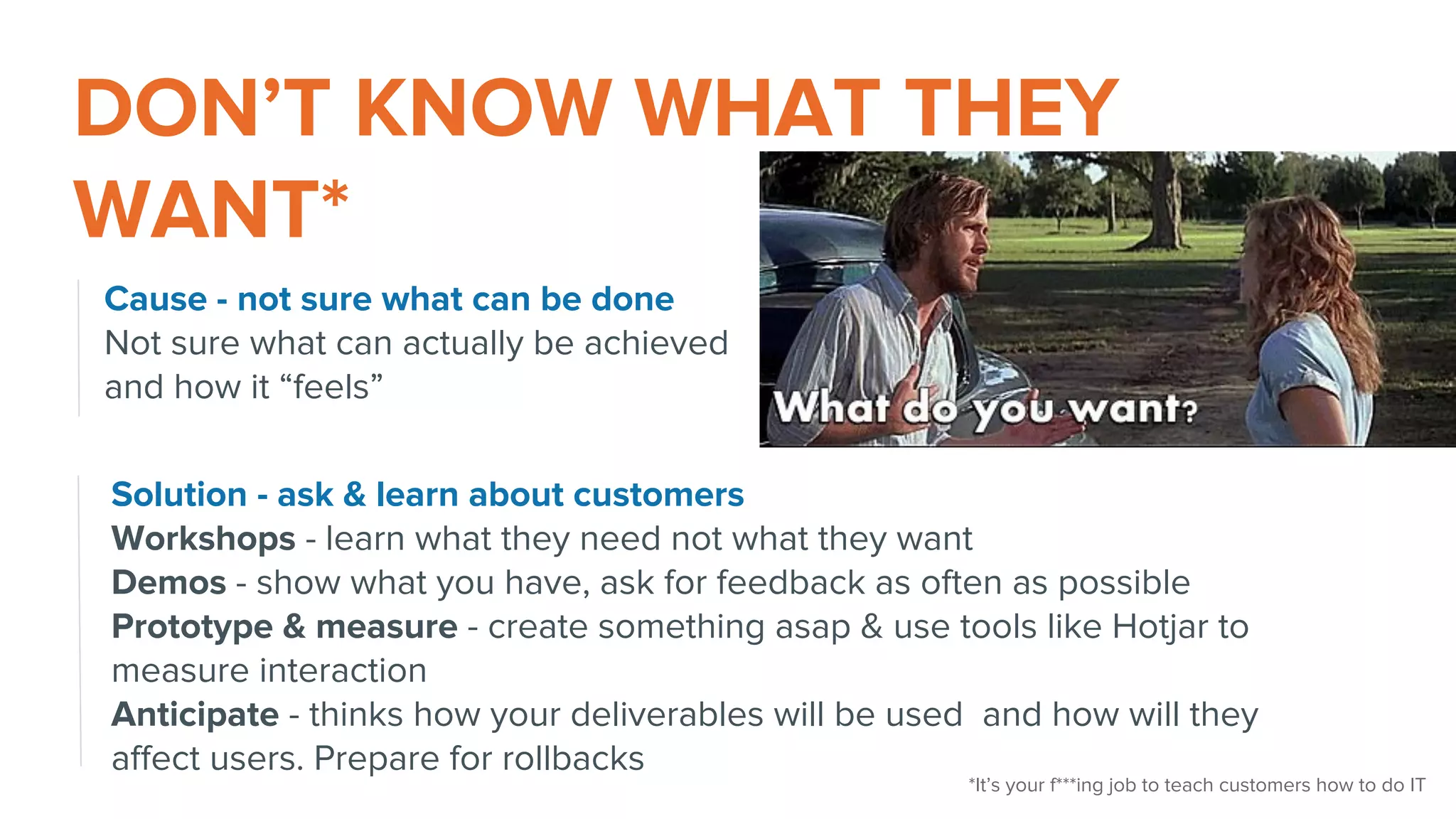 DON'T KNOW WHAT THEY WANT*

Cause - not sure what can be done
Not sure what can actually be achieved and how it "feels"

What do you want?

Solution - ask & learn about customers
Workshops - learn what they need not what they want
Demos - show what you have, ask for feedback as often as possible
Prototype & measure - create something asap & use tools like Hotjar to measure interaction
Anticipate - thinks how your deliverables will be used  and how will they affect users. Prepare for rollbacks

*It's your f***ing job to teach customers how to do IT